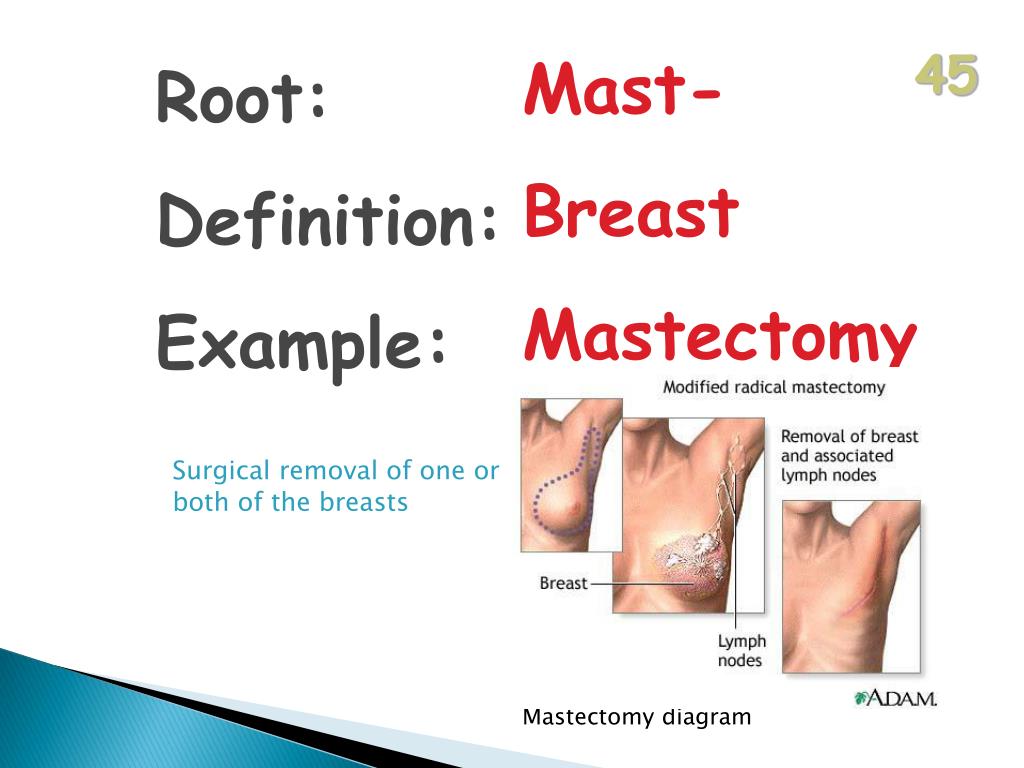 45

Root: Mast-

Definition: Breast

Example: Mastectomy

Surgical removal of one or both of the breasts

Modified radical mastectomy

Removal of breast and associated lymph nodes

Breast

Lymph nodes

A.D.A.M.

Mastectomy diagram